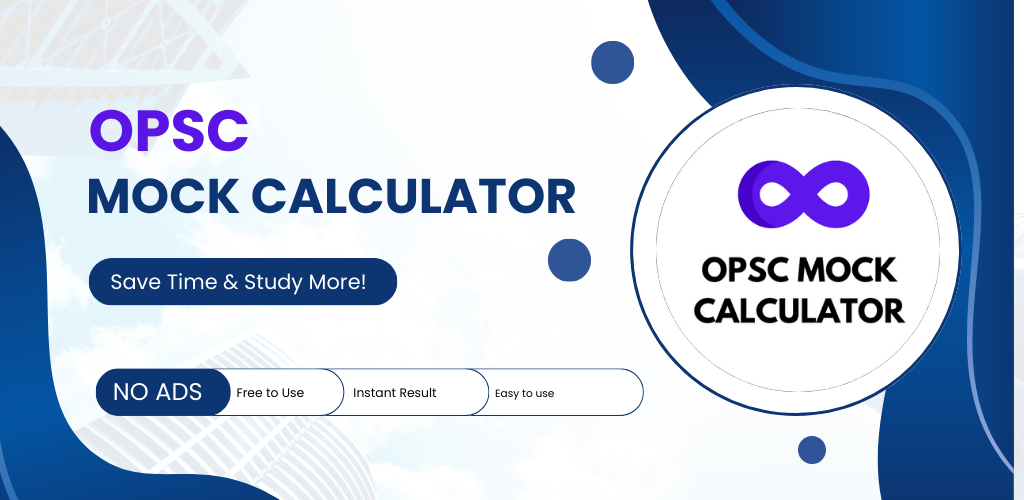 OPSC
MOCK CALCULATOR

Save Time & Study More!

NO ADS
Free to Use
Instant Result
Easy to use

OPSC MOCK CALCULATOR